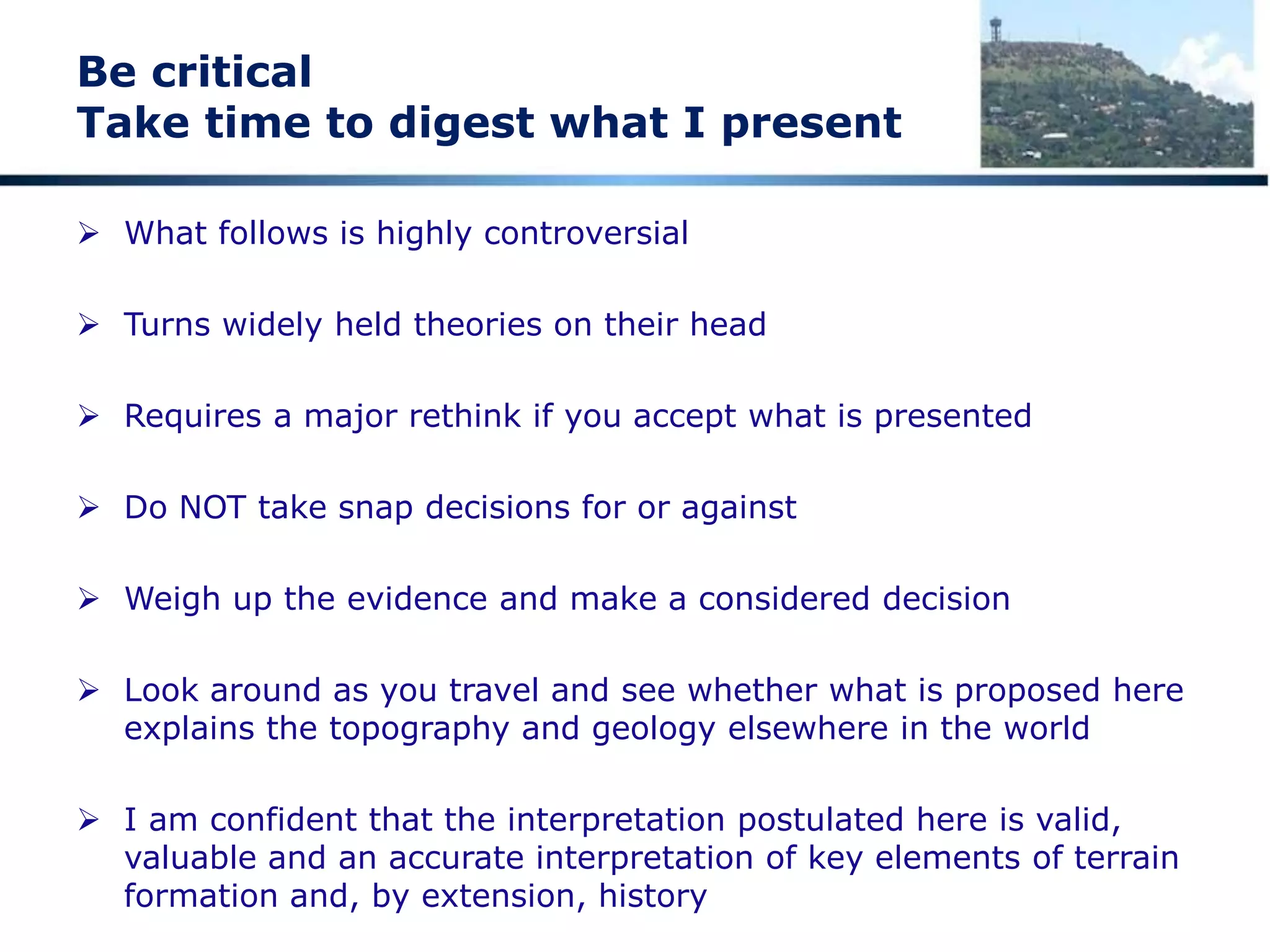 Be critical
Take time to digest what I present

➢ What follows is highly controversial

➢ Turns widely held theories on their head

➢ Requires a major rethink if you accept what is presented

➢ Do NOT take snap decisions for or against

➢ Weigh up the evidence and make a considered decision

➢ Look around as you travel and see whether what is proposed here explains the topography and geology elsewhere in the world

➢ I am confident that the interpretation postulated here is valid, valuable and an accurate interpretation of key elements of terrain formation and, by extension, history